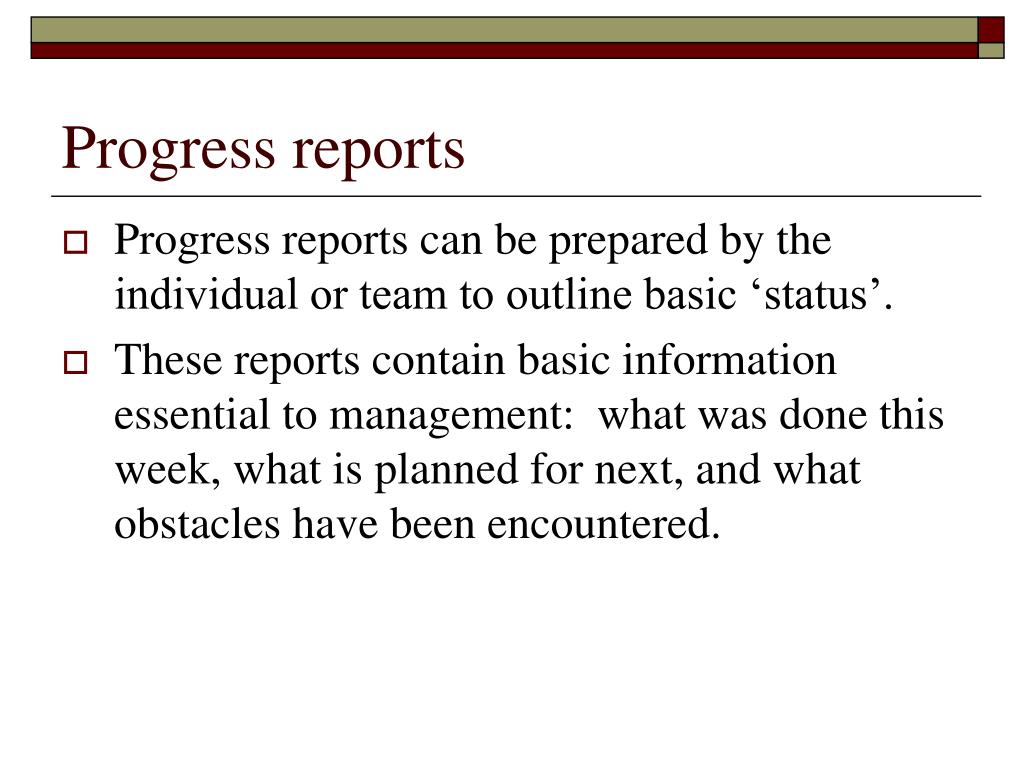 Progress reports

Progress reports can be prepared by the individual or team to outline basic ‘status’.

These reports contain basic information essential to management:  what was done this week, what is planned for next, and what obstacles have been encountered.